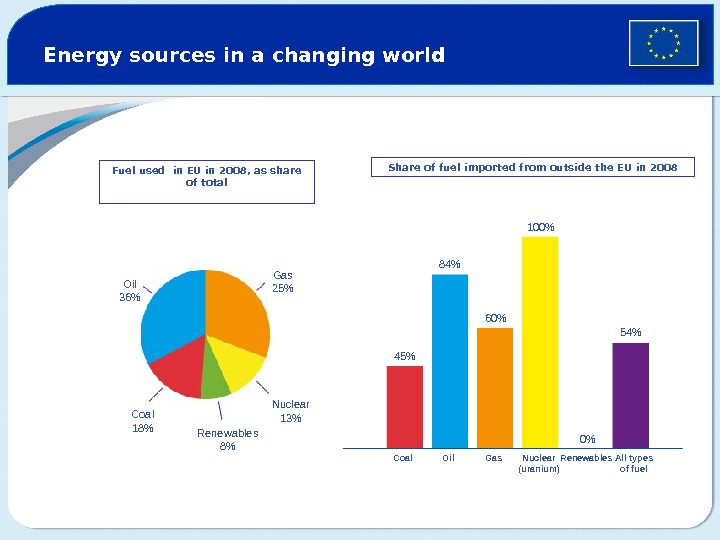 Energy sources in a changing world

Fuel used in EU in 2008, as share of total

Oil
36%

Gas
25%

Nuclear
13%

Renewables
8%

Coal
18%

Share of fuel imported from outside the EU in 2008

45%

84%

60%

100%

0%

54%

Coal

Oil

Gas

Nuclear (uranium)

Renewables

All types of fuel